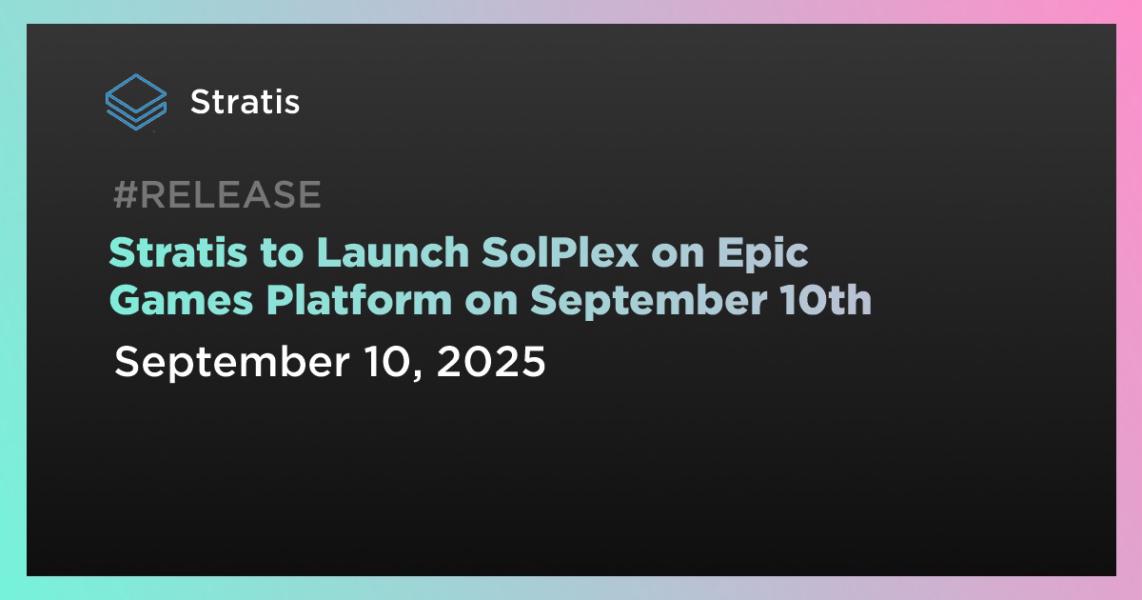 Stratis

#RELEASE

Stratis to Launch SolPlex on Epic Games Platform on September 10th

September 10, 2025